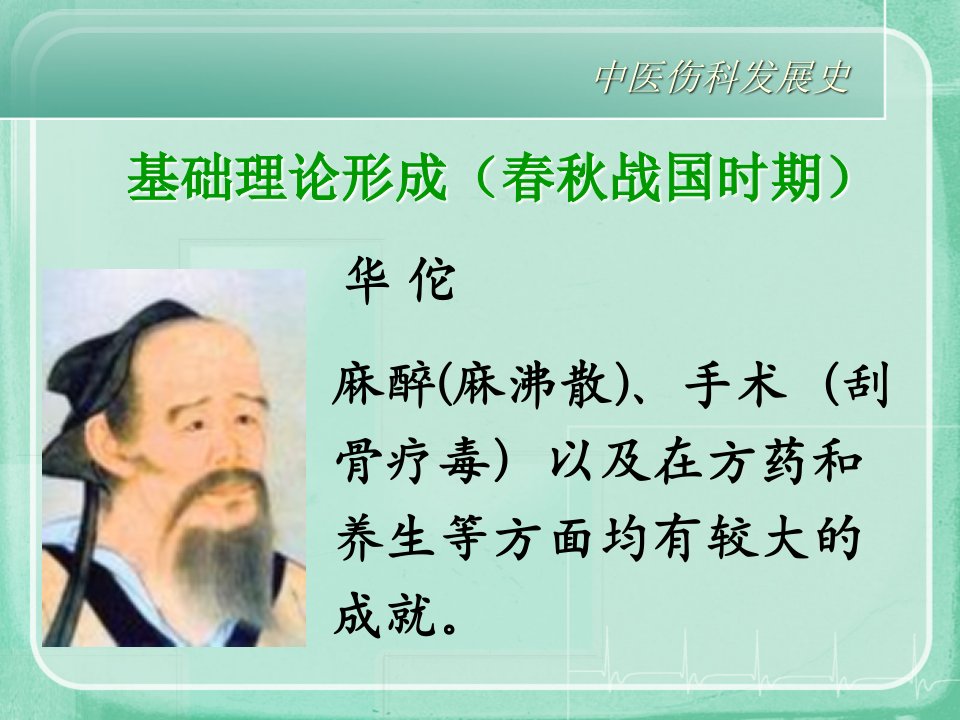 中医伤科发展史

基础理论形成（春秋战国时期）

华 佗

麻醉(麻沸散)、手术（刮骨疗毒）以及在方药和养生等方面均有较大的成就。